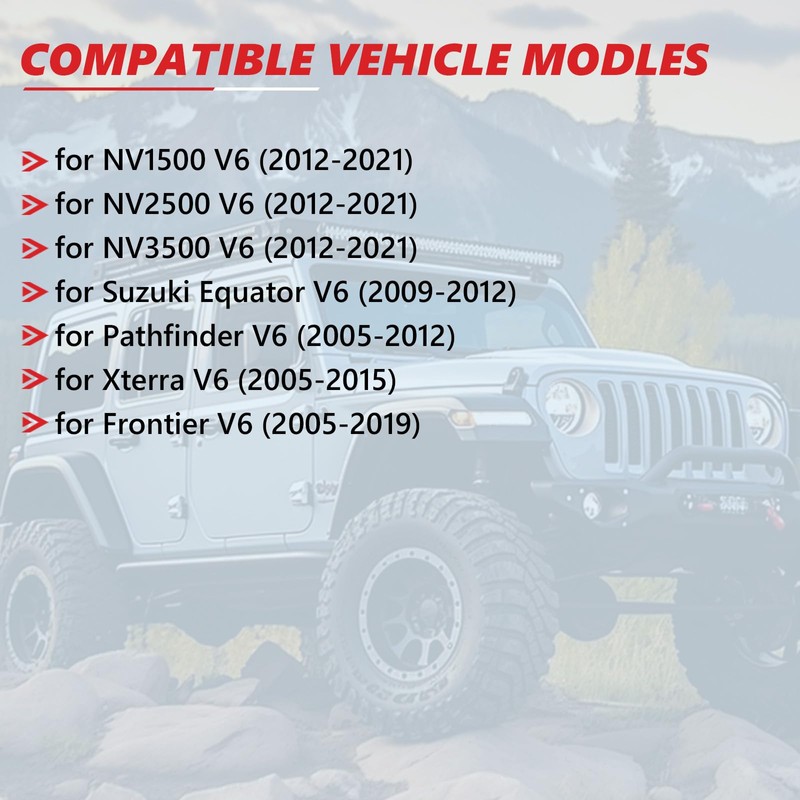 COMPATIBLE VEHICLE MODLES

for NV1500 V6 (2012-2021)
for NV2500 V6 (2012-2021)
for NV3500 V6 (2012-2021)
for Suzuki Equator V6 (2009-2012)
for Pathfinder V6 (2005-2012)
for Xterra V6 (2005-2015)
for Frontier V6 (2005-2019)